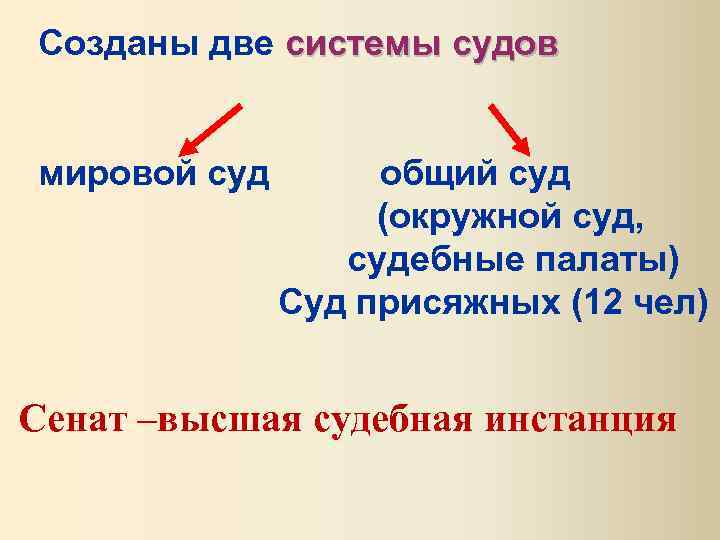 Созданы две системы судов

мировой суд

общий суд (окружной суд, судебные палаты) Суд присяжных (12 чел)

Сенат –высшая судебная инстанция